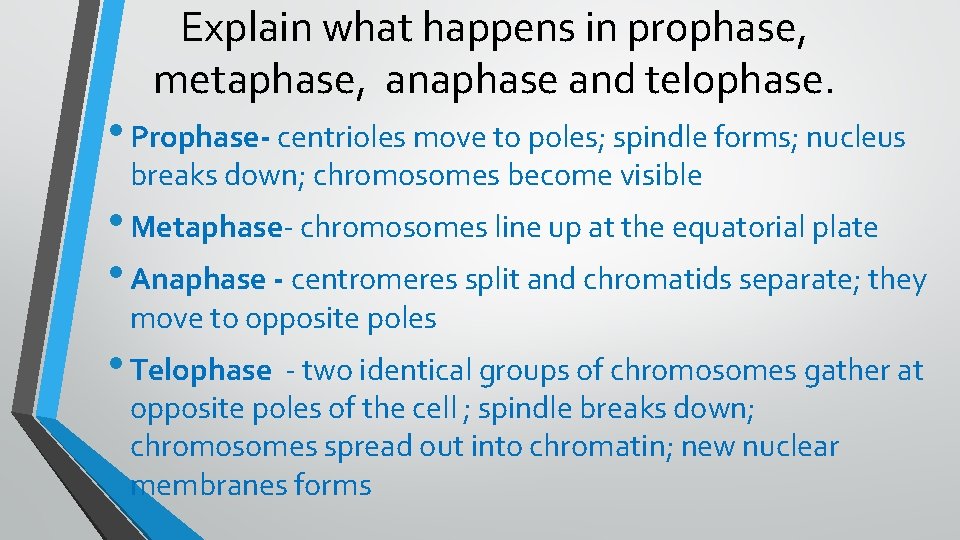 Explain what happens in prophase, metaphase, anaphase and telophase.

• Prophase- centrioles move to poles; spindle forms; nucleus breaks down; chromosomes become visible

• Metaphase- chromosomes line up at the equatorial plate

• Anaphase - centromeres split and chromatids separate; they move to opposite poles

• Telophase - two identical groups of chromosomes gather at opposite poles of the cell ; spindle breaks down; chromosomes spread out into chromatin; new nuclear membranes forms